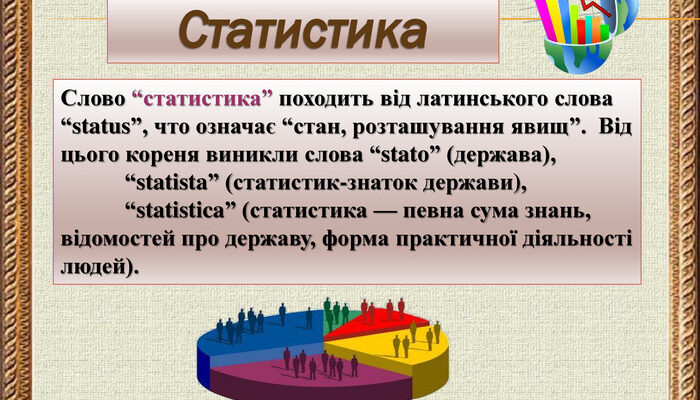 Статистика

Слово “статистика” походить від латинського слова “status”, что означає “стан, розташування явищ”. Від цього кореня виникли слова “stato” (держава),

“statista” (статистик-знаток держави),

“statistica” (статистика — певна сума знань, відомостей про державу, форма практичної діяльності людей).